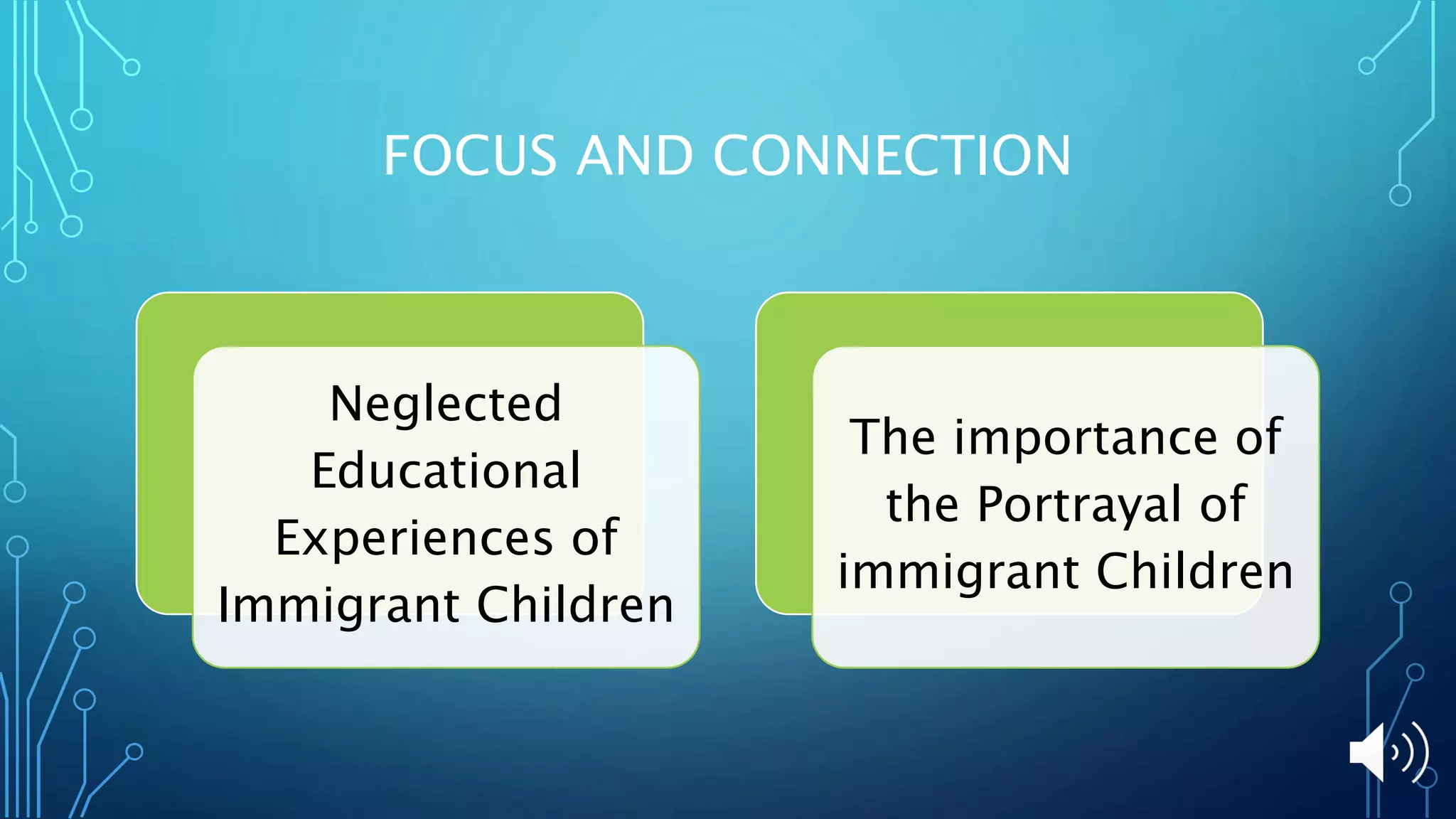 FOCUS AND CONNECTION

Neglected Educational Experiences of Immigrant Children

The importance of the Portrayal of immigrant Children